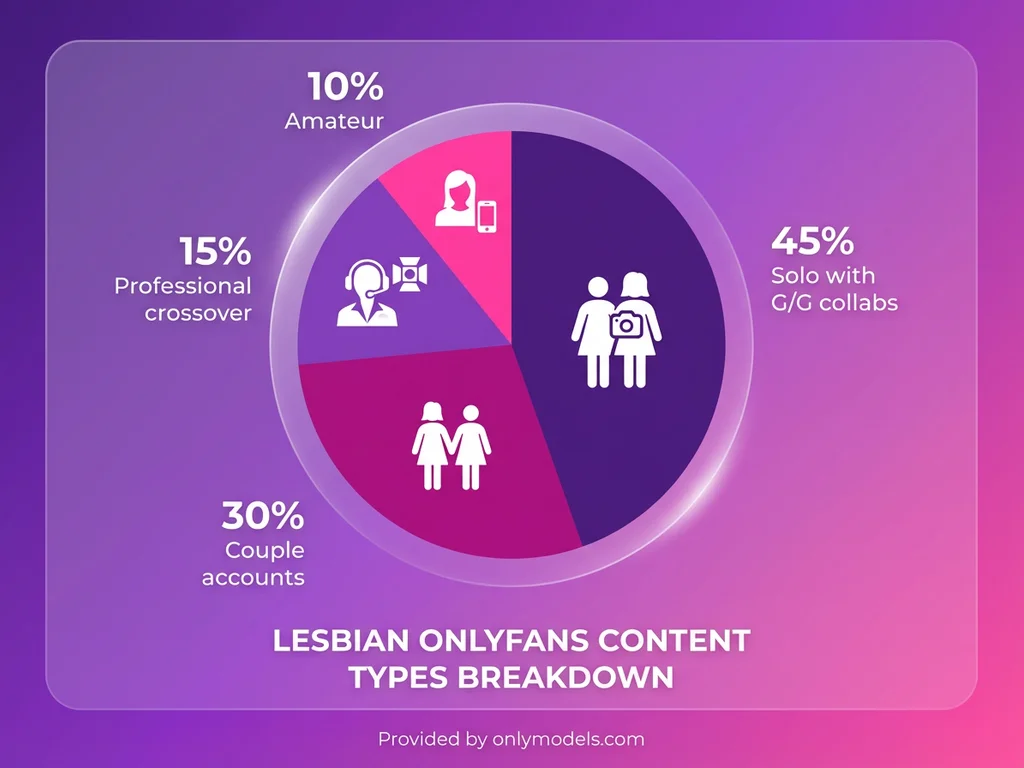 10%
Amateur

15%
Professional crossover

45%
Solo with G/G collabs

30%
Couple accounts

LESBIAN ONLYFANS CONTENT TYPES BREAKDOWN

Provided by onlymodels.com